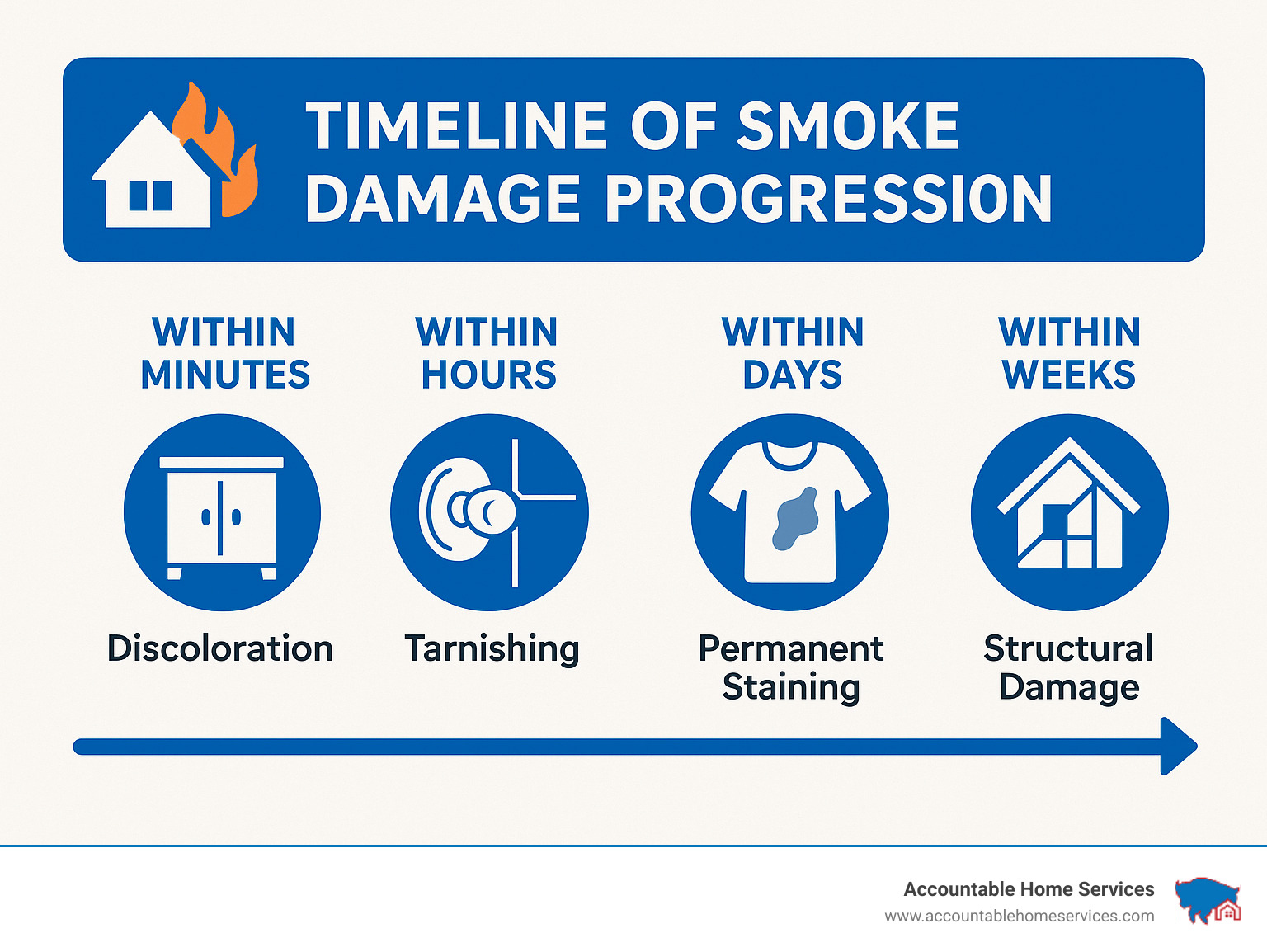 TIMELINE OF SMOKE DAMAGE PROGRESSION

WITHIN MINUTES

Discoloration

WITHIN HOURS

Tarnishing

WITHIN DAYS

Permanent Staining

WITHIN WEEKS

Structural Damage

Accountable Home Services
www.accountablehomeservices.com